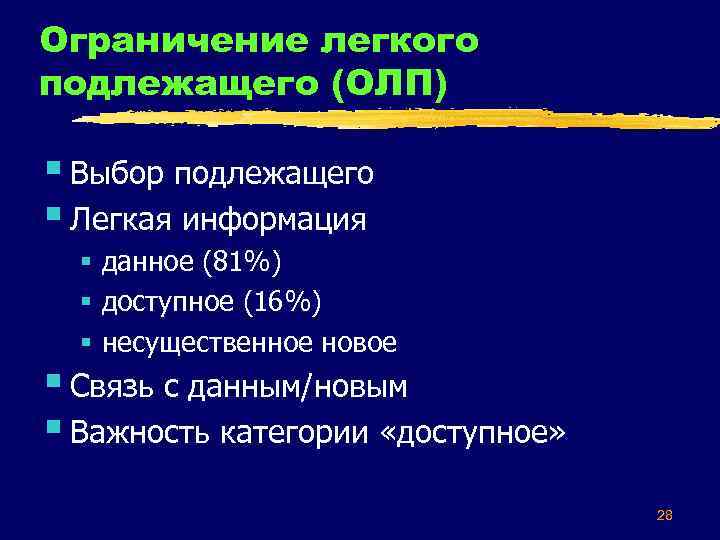 Ограничение легкого подлежащего (ОЛП)

Выбор подлежащего

Легкая информация

данное (81%)

доступное (16%)

несущественное новое

Связь с данным/новым

Важность категории «доступное»

28